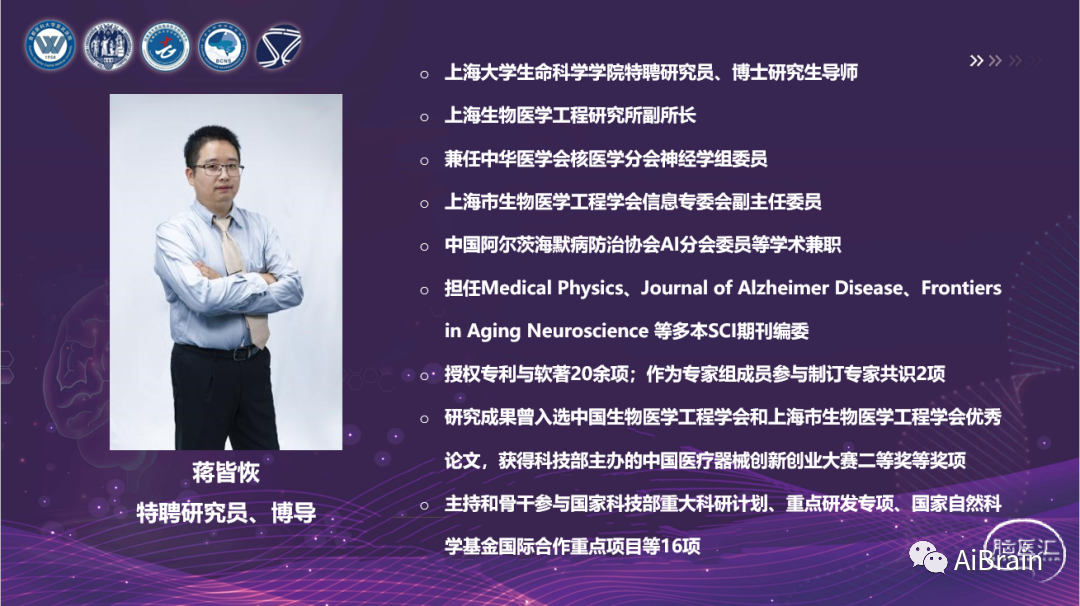 蒋皆恢
特聘研究员、博导

○ 上海大学生命科学学院特聘研究员、博士研究生导师
○ 上海生物医学工程研究所副所长
○ 兼任中华医学会核医学分会神经学组委员
○ 上海市生物医学工程学会信息专委会副主任委员
○ 中国阿尔茨海默病防治协会AI分会委员等学术兼职
○ 担任Medical Physics、Journal of Alzheimer Disease、Frontiers in Aging Neuroscience 等多本SCI期刊编委
○ 授权专利与软著20余项；作为专家组成员参与制订专家共识2项
○ 研究成果曾入选中国生物医学工程学会和上海市生物医学工程学会优秀论文，获得科技部主办的中国医疗器械创新创业大赛二等奖等奖项
○ 主持和骨干参与国家科技部重大科研计划、重点研发专项、国家自然科学基金国际合作重点项目等16项

脑医汇
AiBrain